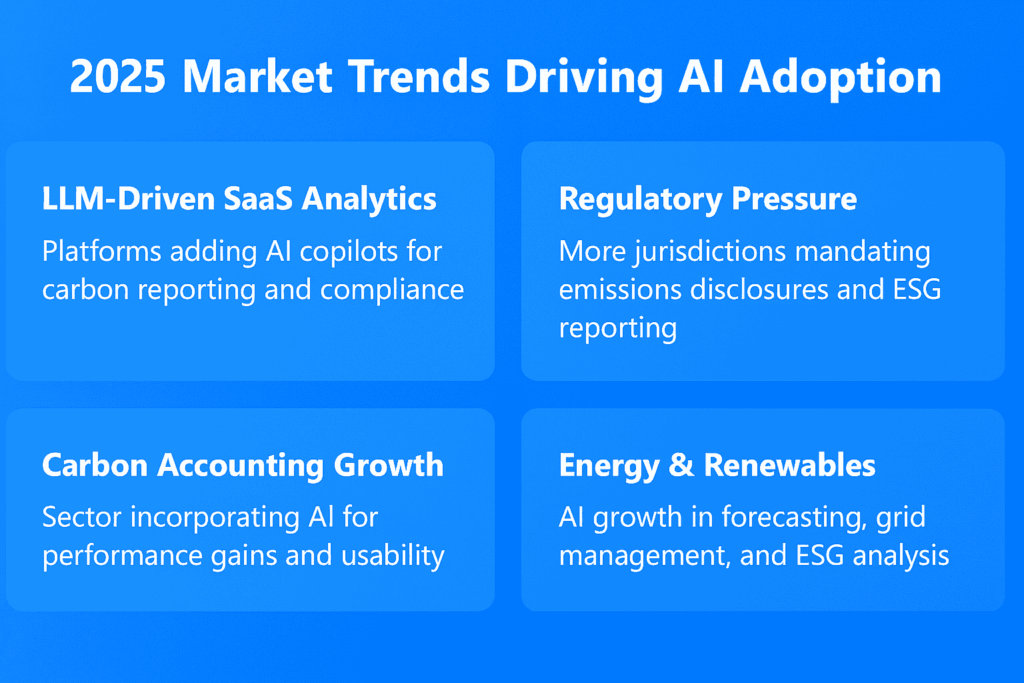 2025 Market Trends Driving AI Adoption

LLM-Driven SaaS Analytics

Platforms adding AI copilots for carbon reporting and compliance

Regulatory Pressure

More jurisdictions mandating emissions disclosures and ESG reporting

Carbon Accounting Growth

Sector incorporating AI for performance gains and usability

Energy & Renewables

AI growth in forecasting, grid management, and ESG analysis